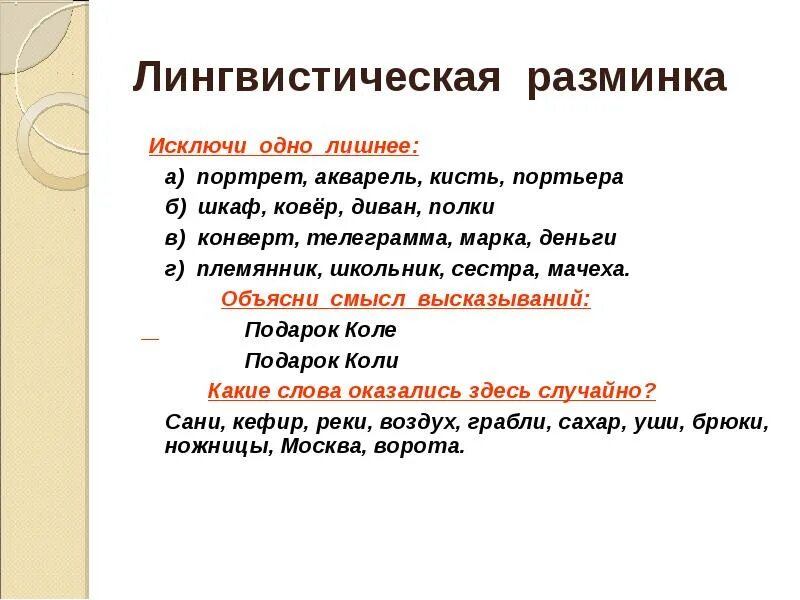 Лингвистическая разминка

Исключи одно лишнее:

а) портрет, акварель, кисть, портьера

б) шкаф, ковёр, диван, полки

в) конверт, телеграмма, марка, деньги

г) племянник, школьник, сестра, мачеха.

Объясни смысл высказываний:

Подарок Коле

Подарок Коли

Какие слова оказались здесь случайно?

Сани, кефир, реки, воздух, грабли, сахар, уши, брюки, ножницы, Москва, ворота.